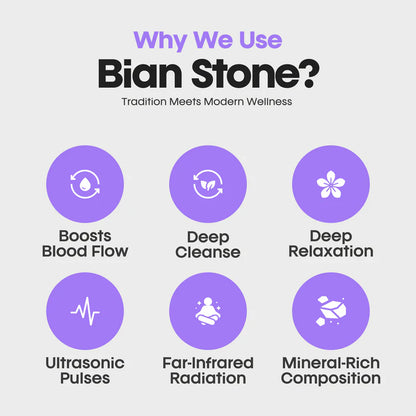 Why We Use
Bian Stone?
Tradition Meets Modern Wellness

Boosts Blood Flow

Deep Cleanse

Deep Relaxation

Ultrasonic Pulses

Far-Infrared Radiation

Mineral-Rich Composition